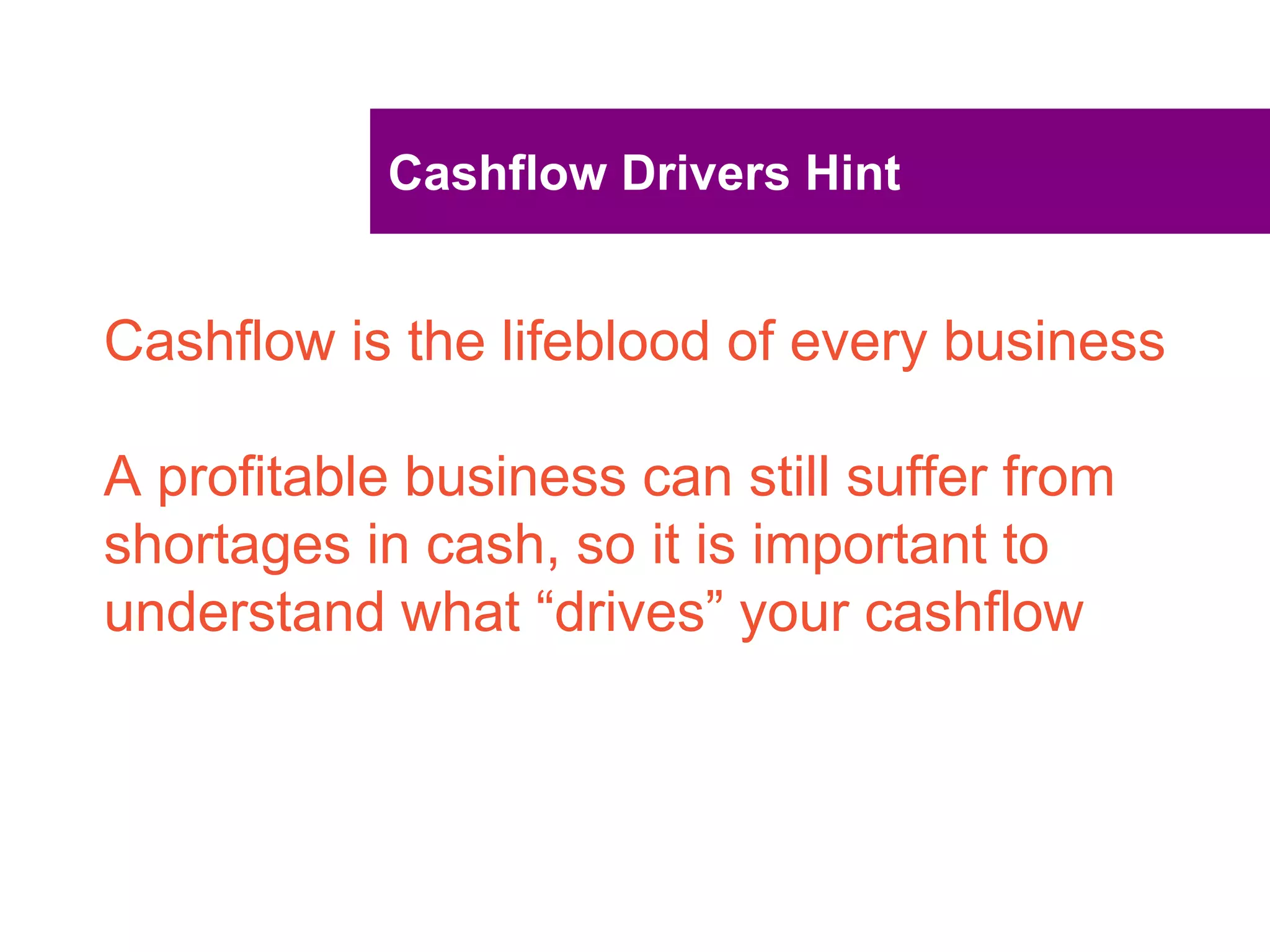 Cashflow Drivers Hint

Cashflow is the lifeblood of every business

A profitable business can still suffer from shortages in cash, so it is important to understand what “drives” your cashflow